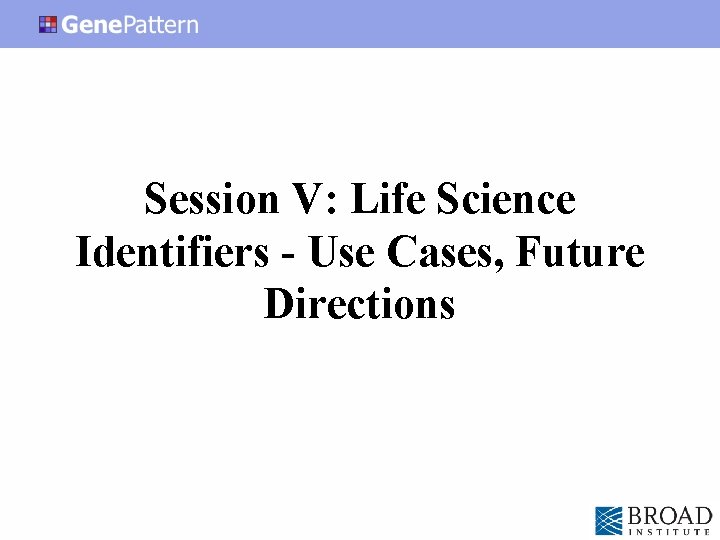 GenePattern

Session V: Life Science Identifiers - Use Cases, Future Directions

BROAD
INSTITUTE